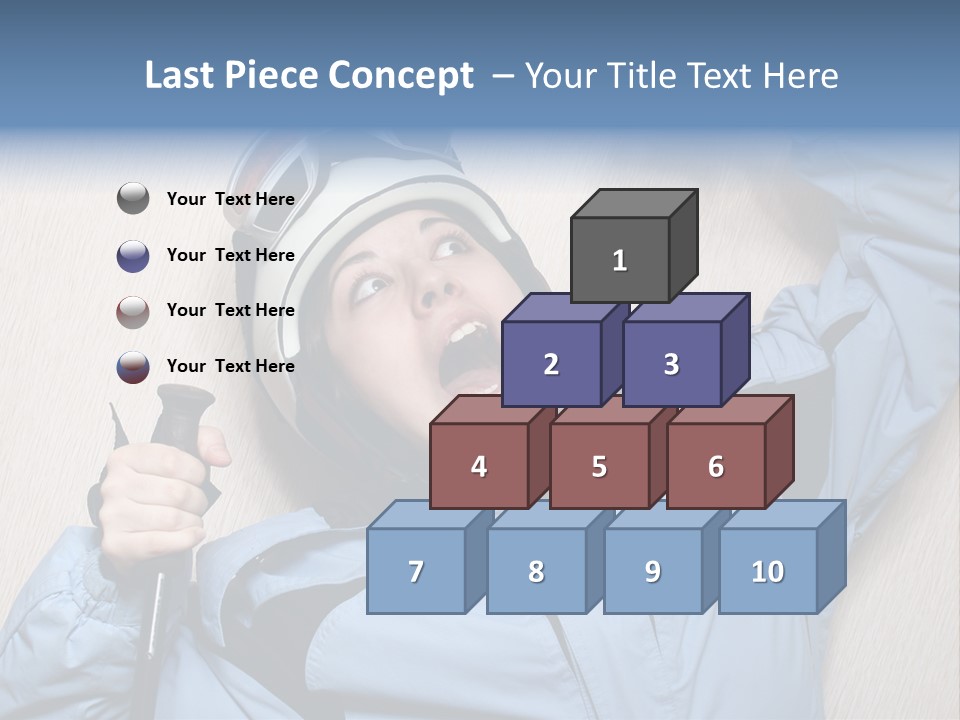 Last Piece Concept – Your Title Text Here

Your Text Here

Your Text Here

Your Text Here

Your Text Here

1

2 3

4 5 6

7 8 9 10